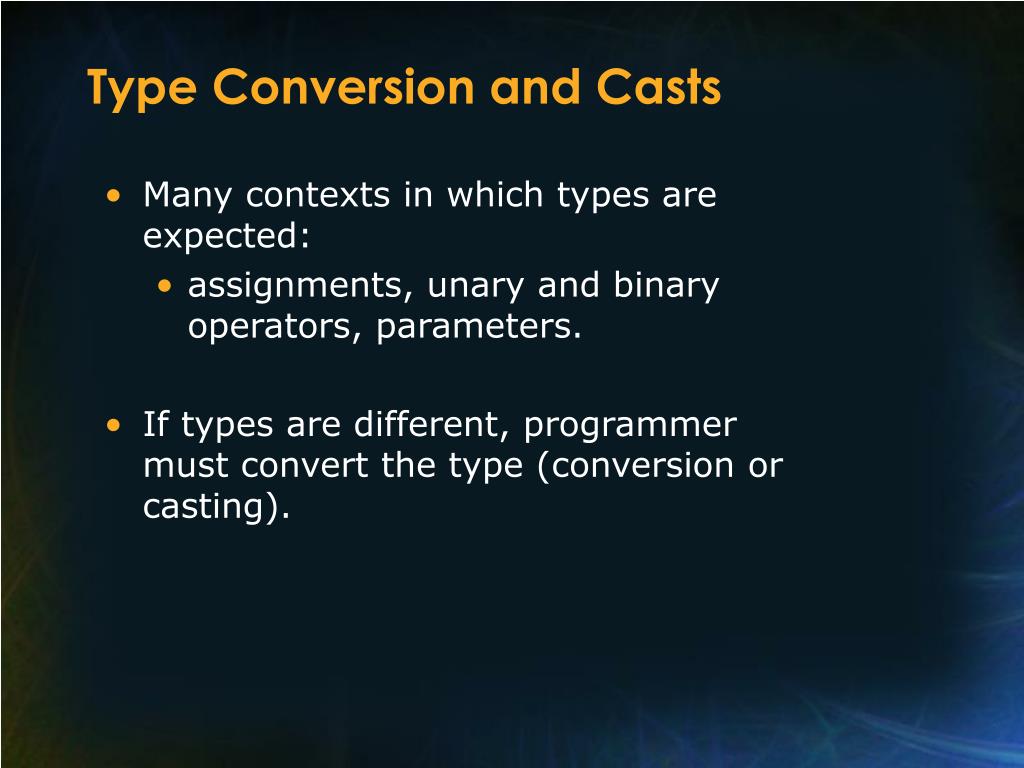 Type Conversion and Casts

• Many contexts in which types are expected:
  • assignments, unary and binary operators, parameters.

• If types are different, programmer must convert the type (conversion or casting).